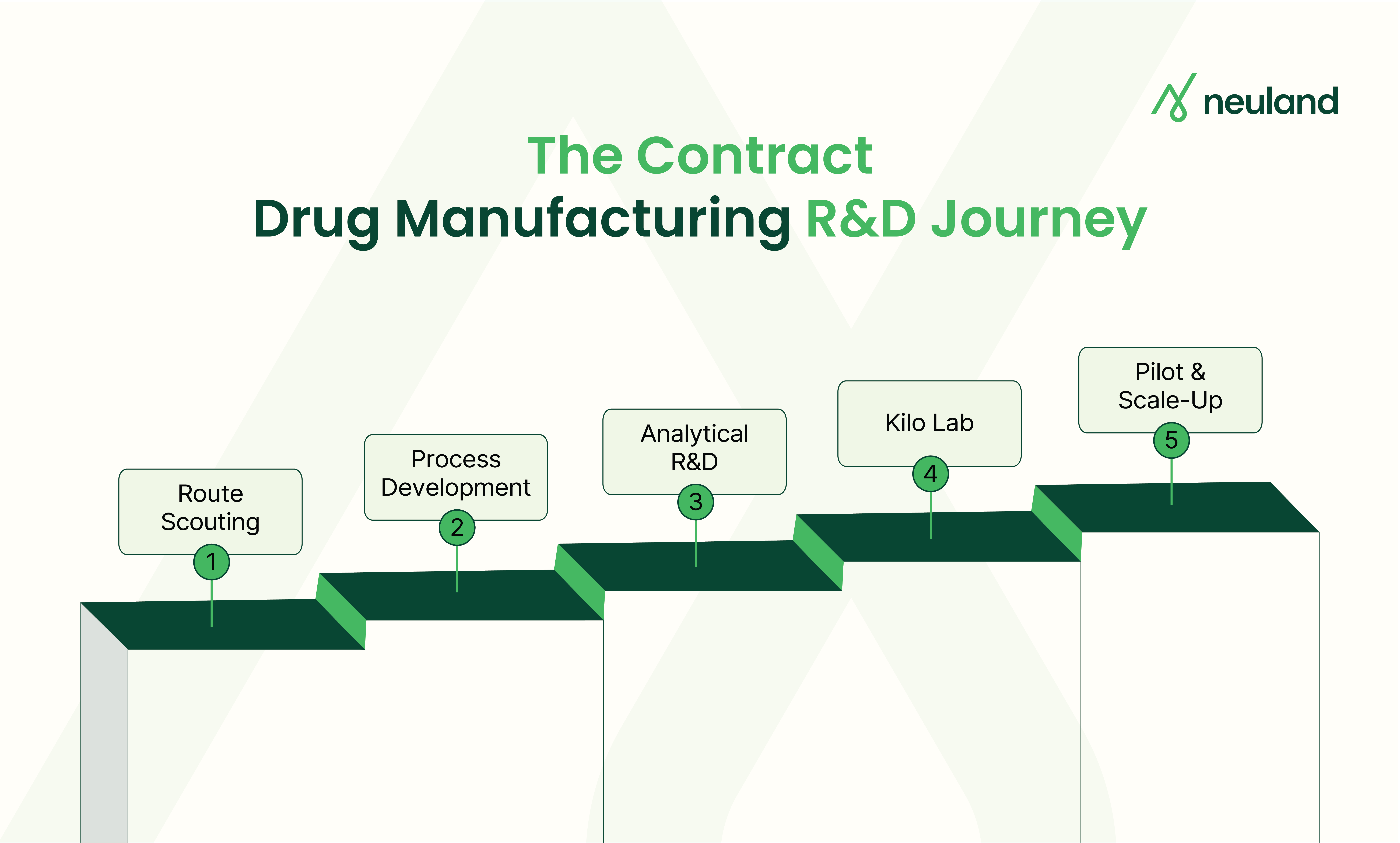 neuland

The Contract
Drug Manufacturing R&D Journey

Route Scouting
1

Process Development
2

Analytical R&D
3

Kilo Lab
4

Pilot & Scale-Up
5